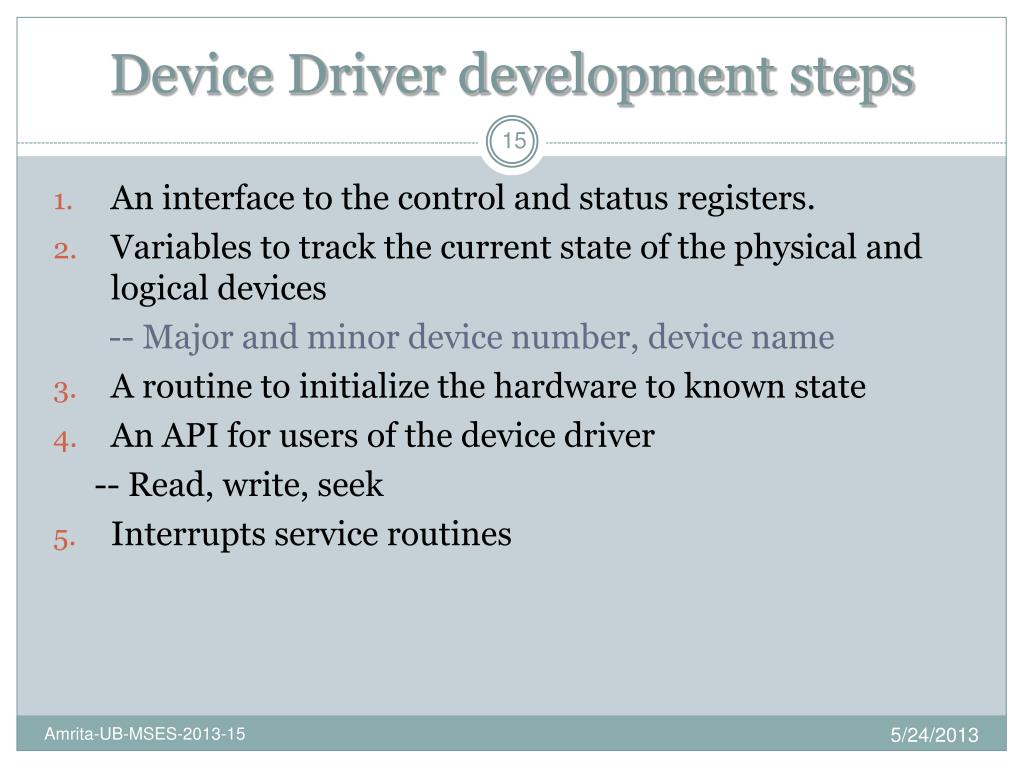 Device Driver development steps

15

1. An interface to the control and status registers.
2. Variables to track the current state of the physical and logical devices
-- Major and minor device number, device name
3. A routine to initialize the hardware to known state
4. An API for users of the device driver
-- Read, write, seek
5. Interrupts service routines

Amrita-UB-MSES-2013-15

5/24/2013